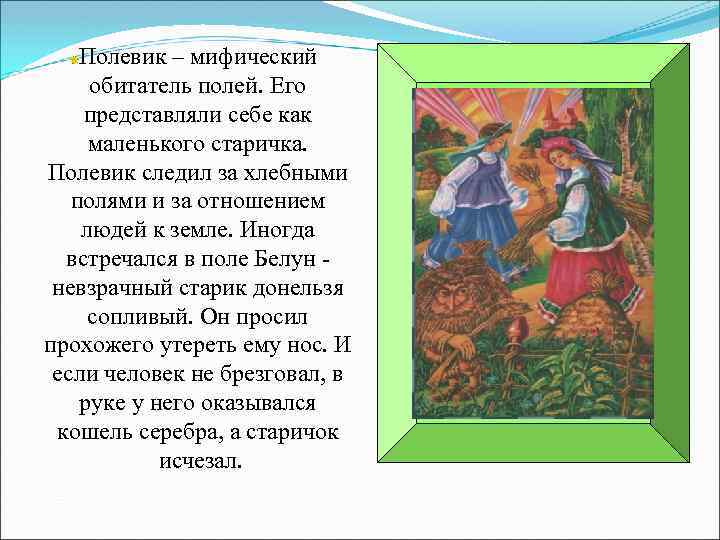 Полевик – мифический обитатель полей. Его представляли себе как маленького старичка. Полевик следил за хлебными полями и за отношением людей к земле. Иногда встречался в поле Белун - невзрачный старик донельзя сопливый. Он просил прохожего утереть ему нос. И если человек не брезговал, в руке у него оказывался кошель серебра, а старичок исчезал.